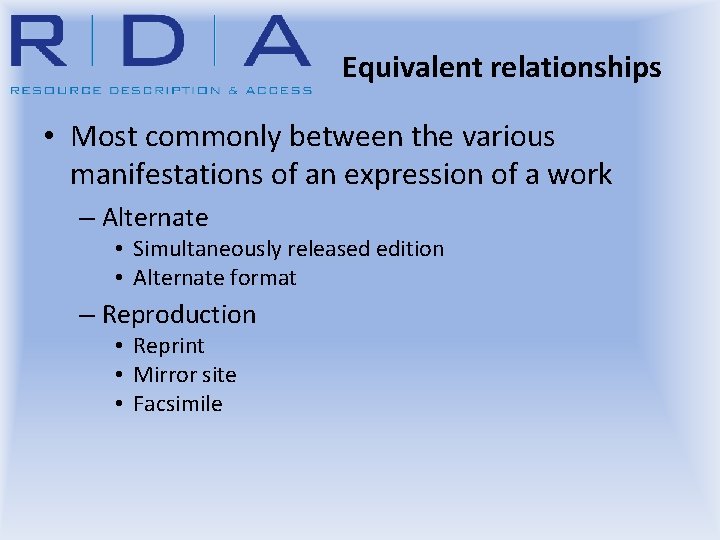 R | D | A
RESOURCE DESCRIPTION & ACCESS

Equivalent relationships

• Most commonly between the various manifestations of an expression of a work
– Alternate
• Simultaneously released edition
• Alternate format
– Reproduction
• Reprint
• Mirror site
• Facsimile